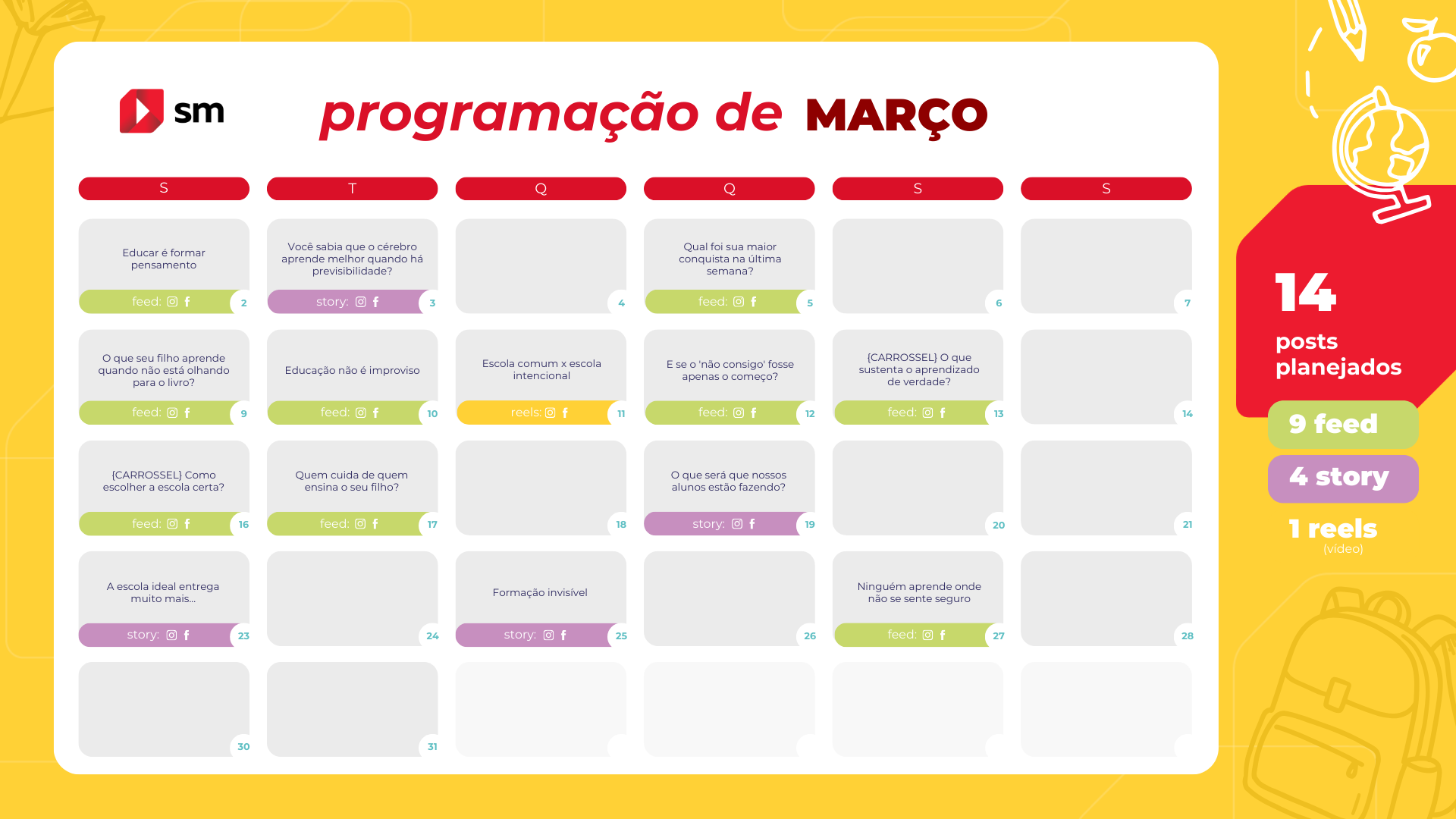 sm

programação de MARÇO

| S | T | Q | Q | S | S |
|---|---|---|---|---|---|
| Educar é formar pensamento feed: 2 | Você sabia que o cérebro aprende melhor quando há previsibilidade? story: 3 | 4 | Qual foi sua maior conquista na última semana? feed: 5 | 6 | 7 |
| O que seu filho aprende quando não está olhando para o livro? feed: 9 | Educação não é improviso feed: 10 | Escola comum x escola intencional reels: 11 | E se o 'não consigo' fosse apenas o começo? feed: 12 | {CARROSSEL} O que sustenta o aprendizado de verdade? feed: 13 | 14 |
| {CARROSSEL} Como escolher a escola certa? feed: 16 | Quem cuida de quem ensina o seu filho? feed: 17 | 18 | O que será que nossos alunos estão fazendo? story: 19 | 20 | 21 |
| A escola ideal entrega muito mais... story: 23 | 24 | Formação invisível story: 25 | 26 | Ninguém aprende onde não se sente seguro feed: 27 | 28 |
| 30 | 31 | | | | |

14 posts planejados

9 feed

4 story

1 reels (vídeo)